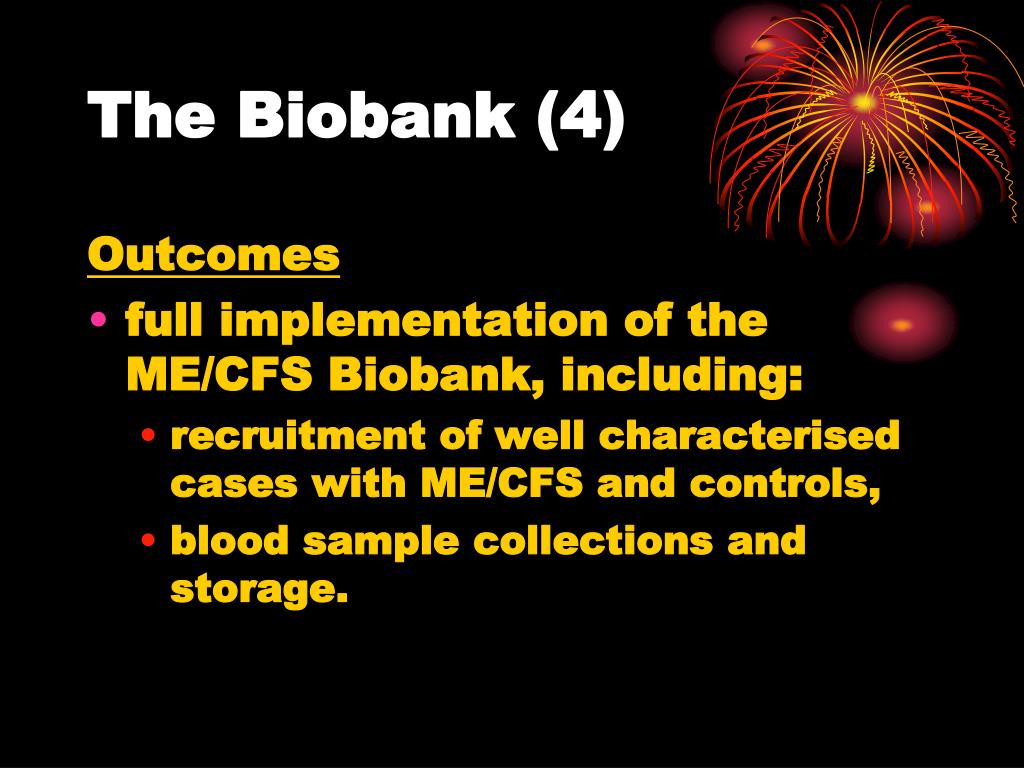 The Biobank (4)

Outcomes

• full implementation of the ME/CFS Biobank, including:
  • recruitment of well characterised cases with ME/CFS and controls,
  • blood sample collections and storage.